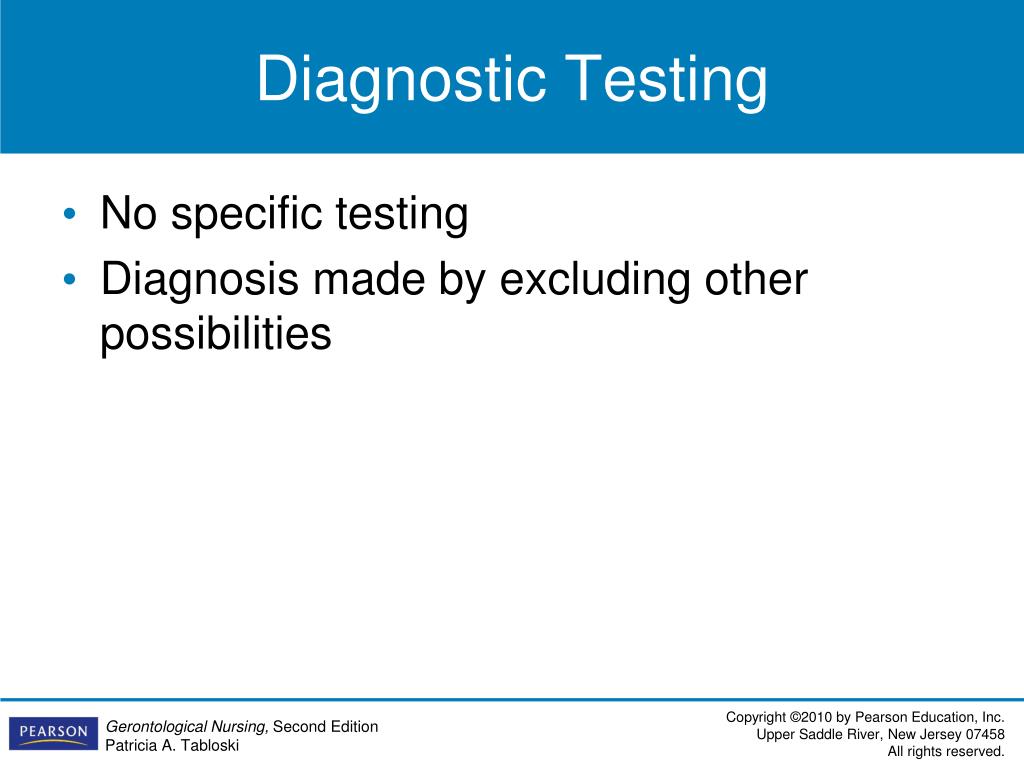 Diagnostic Testing

• No specific testing
• Diagnosis made by excluding other possibilities

PEARSON

Gerontological Nursing, Second Edition
Patricia A. Tabloski

Copyright ©2010 by Pearson Education, Inc.
Upper Saddle River, New Jersey 07458
All rights reserved.